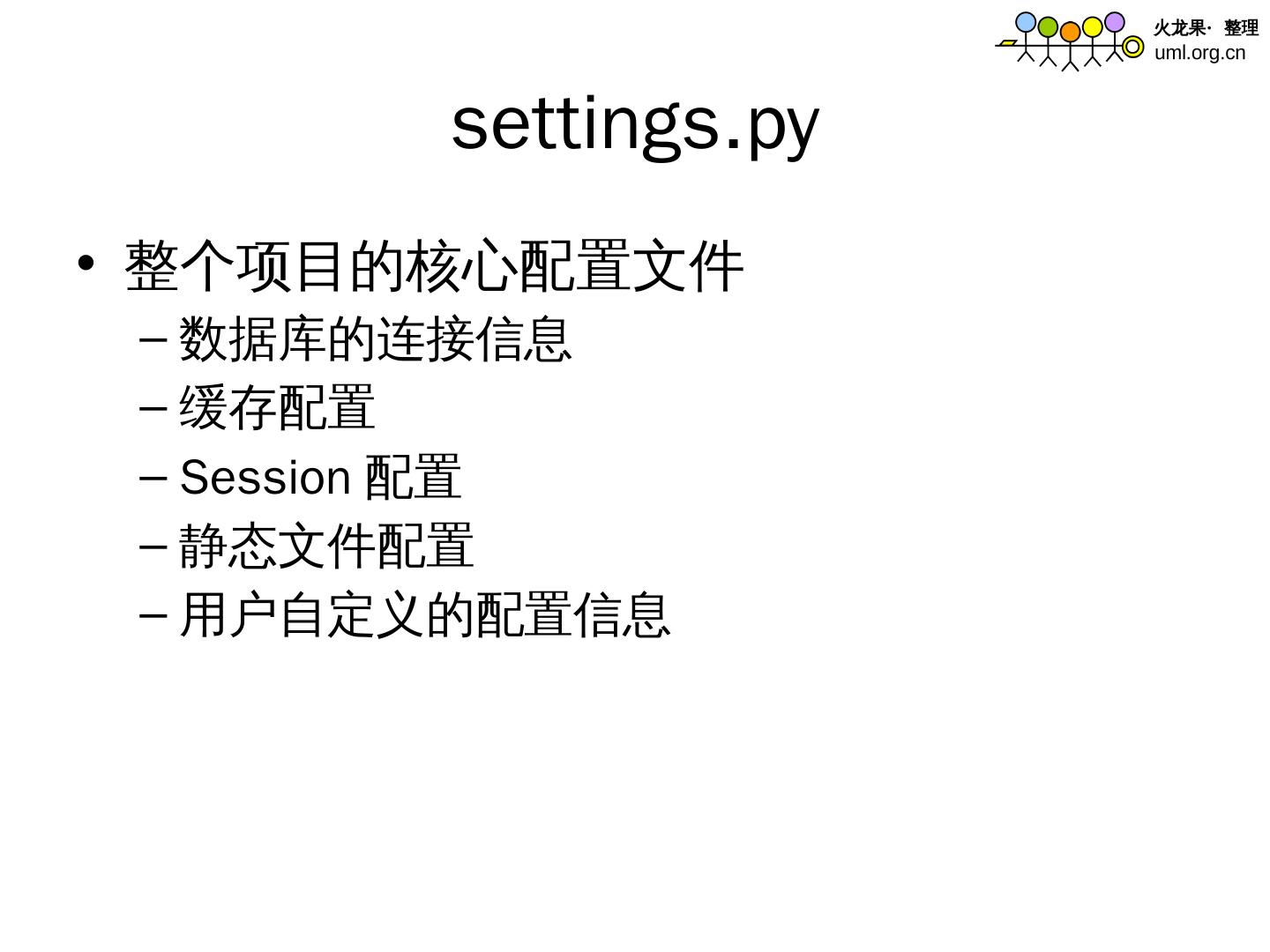 火龙果· 整理
uml.org.cn

settings.py

• 整个项目的核心配置文件
– 数据库的连接信息
– 缓存配置
– Session 配置
– 静态文件配置
– 用户自定义的配置信息